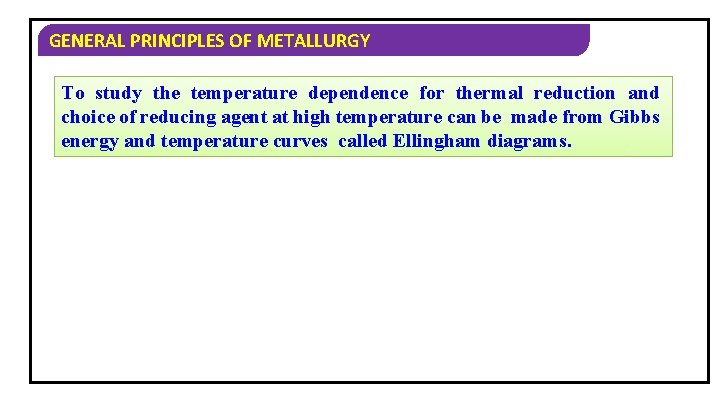 GENERAL PRINCIPLES OF METALLURGY

To study the temperature dependence for thermal reduction and choice of reducing agent at high temperature can be made from Gibbs energy and temperature curves called Ellingham diagrams.